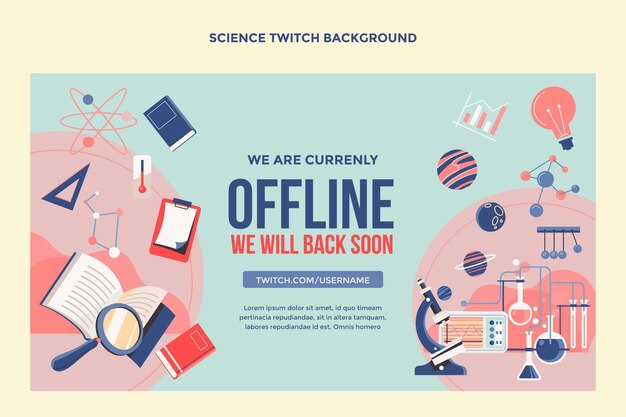 SCIENCE TWITCH BACKGROUND

WE ARE CURRENLY

OFFLINE

WE WILL BACK SOON

TWITCH.COM/USERNAME

Lorem ipsum dolor sit amet, id quo timeam pertinacia repudiandae, sit in altera tamquam, labores repudiandae id est. Omnis homero